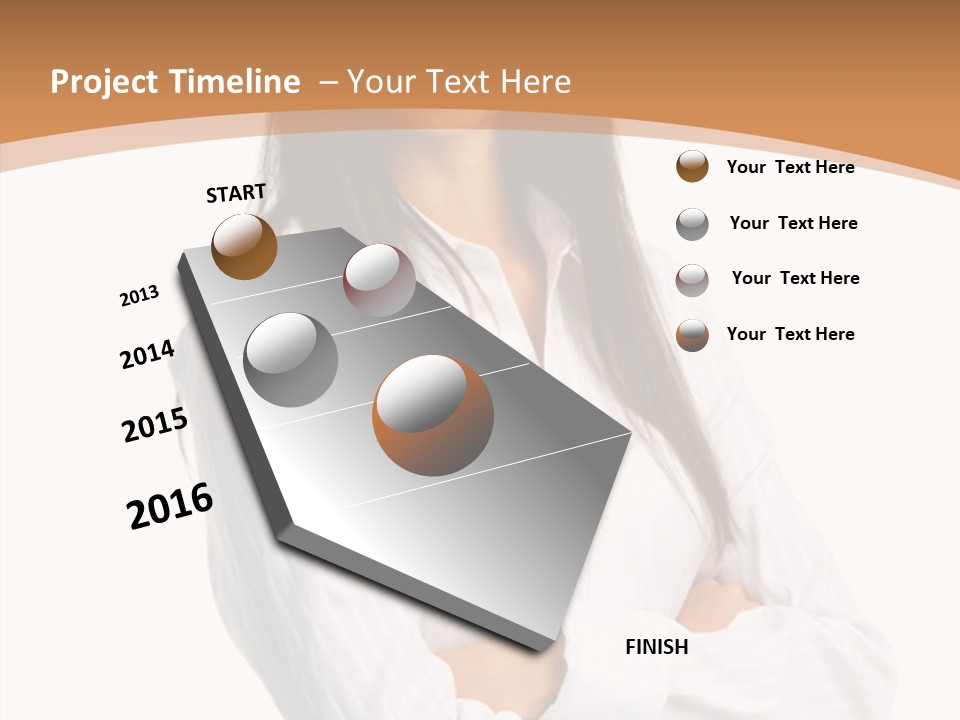 Project Timeline – Your Text Here

START

2013

2014

2015

2016

FINISH

Your Text Here

Your Text Here

Your Text Here

Your Text Here